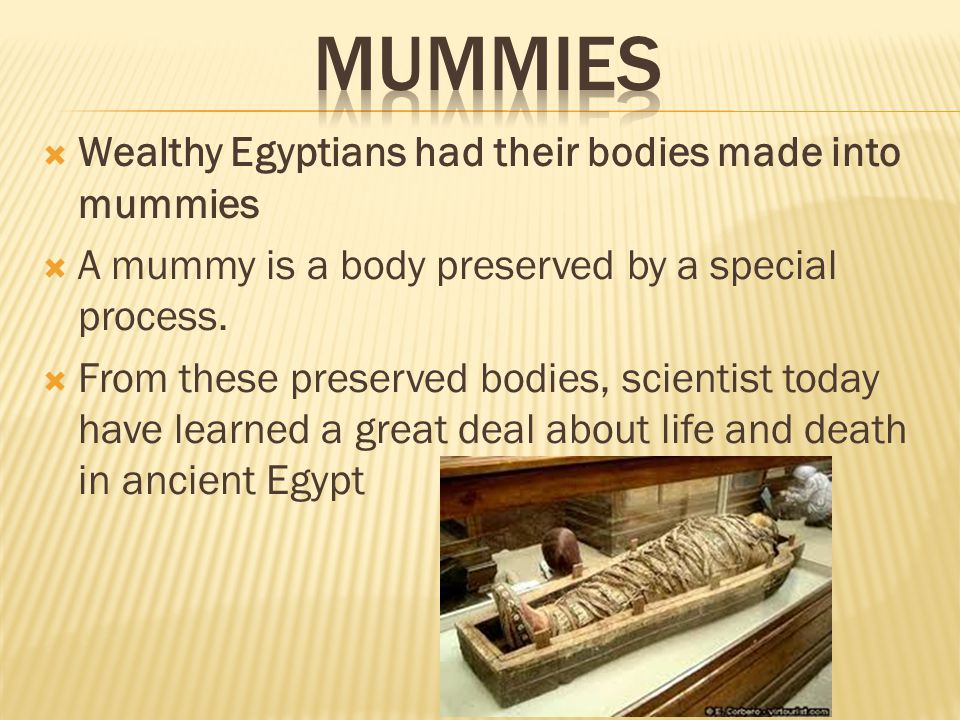 MUMMIES

Wealthy Egyptians had their bodies made into mummies

A mummy is a body preserved by a special process.

From these preserved bodies, scientist today have learned a great deal about life and death in ancient Egypt

© E. Corbero - virtourist.com